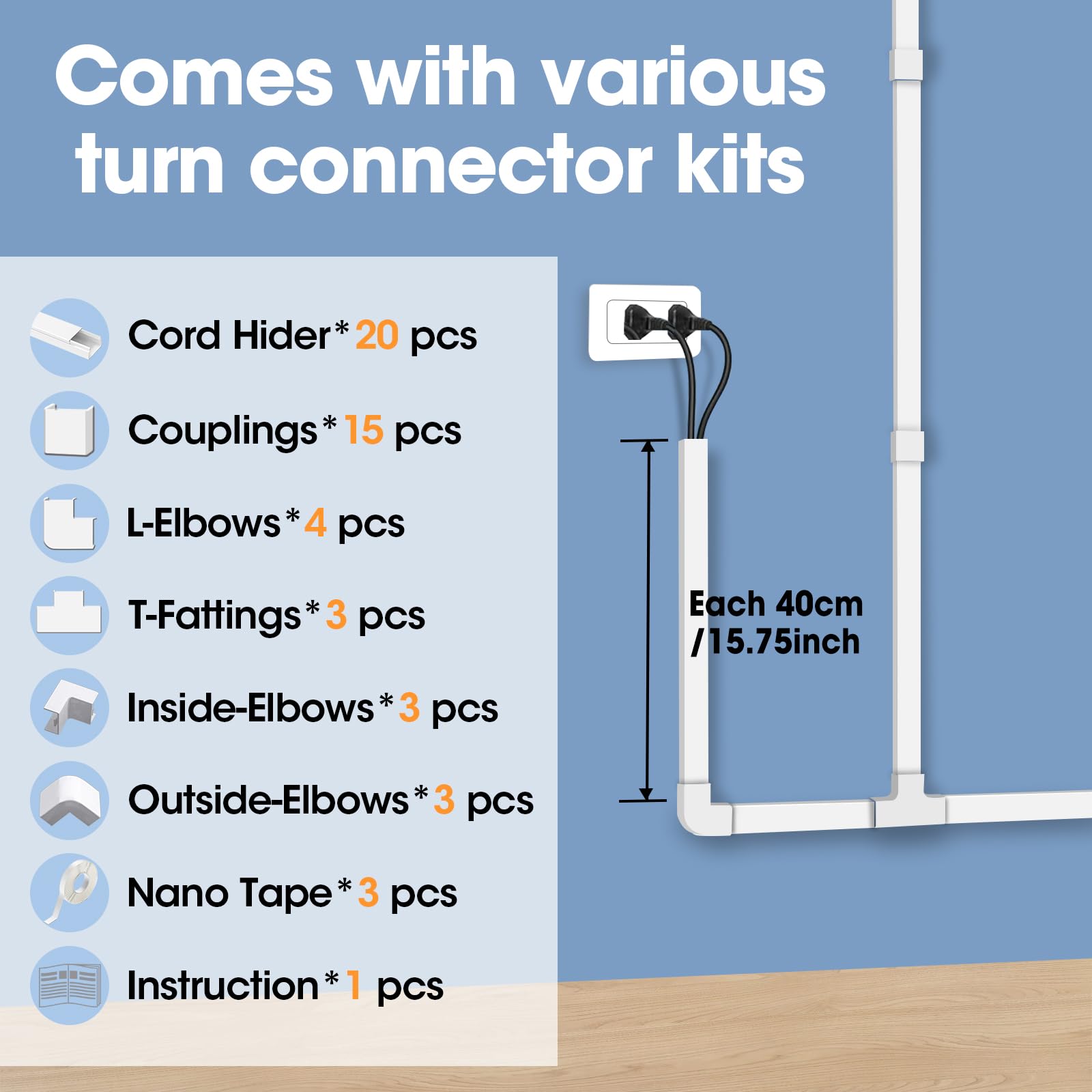 Comes with various turn connector kits

Cord Hider * 20 pcs

Couplings * 15 pcs

L-Elbows * 4 pcs

T-Fattings * 3 pcs

Inside-Elbows * 3 pcs

Outside-Elbows * 3 pcs

Nano Tape * 3 pcs

Instruction * 1 pcs

Each 40cm /15.75inch